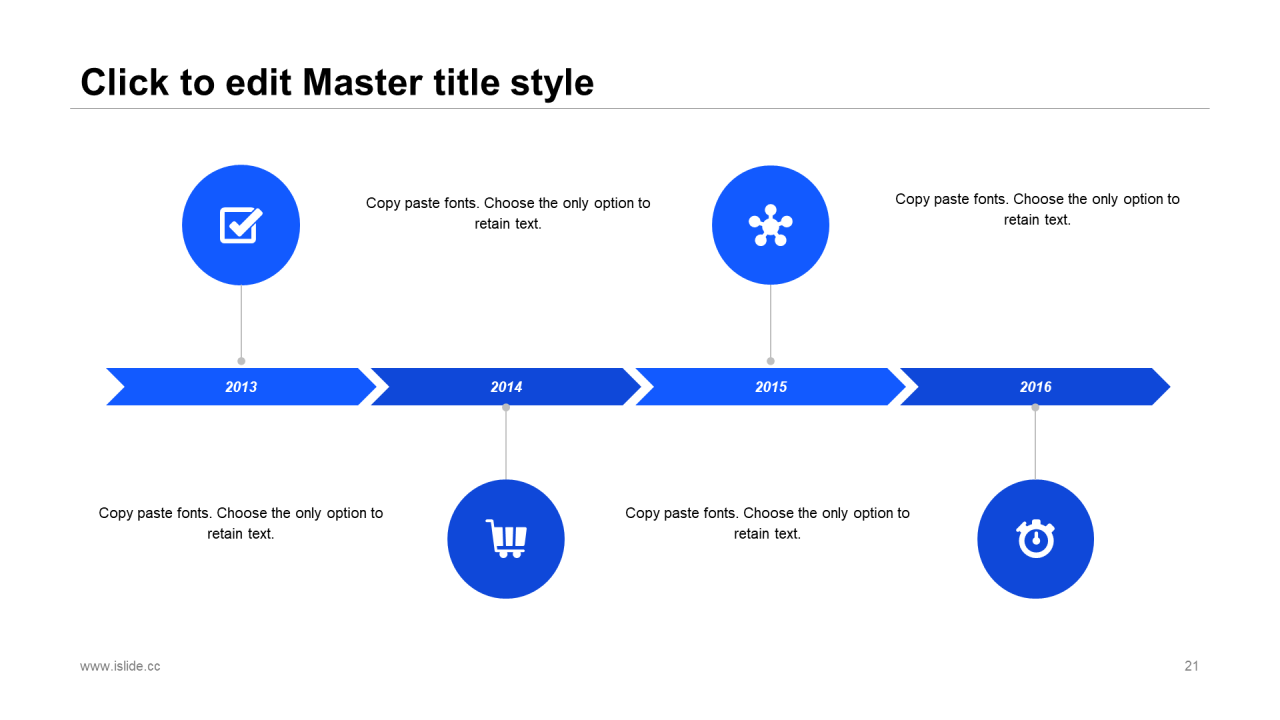 Click to edit Master title style

Copy paste fonts. Choose the only option to retain text.

Copy paste fonts. Choose the only option to retain text.

2013

2014

2015

2016

Copy paste fonts. Choose the only option to retain text.

Copy paste fonts. Choose the only option to retain text.

www.islide.cc

21